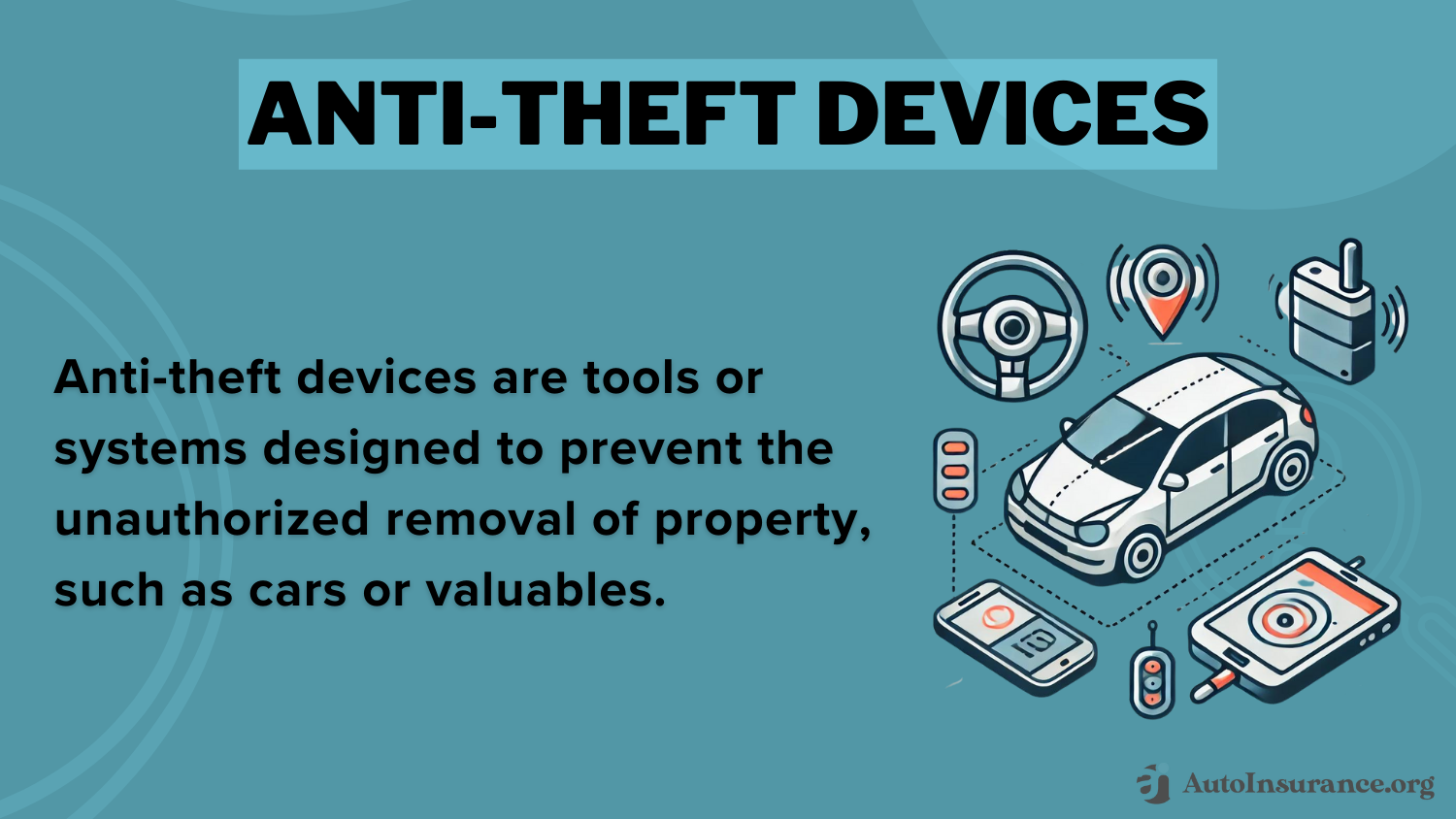 ANTI-THEFT DEVICES

Anti-theft devices are tools or systems designed to prevent the unauthorized removal of property, such as cars or valuables.

AutoInsurance.org